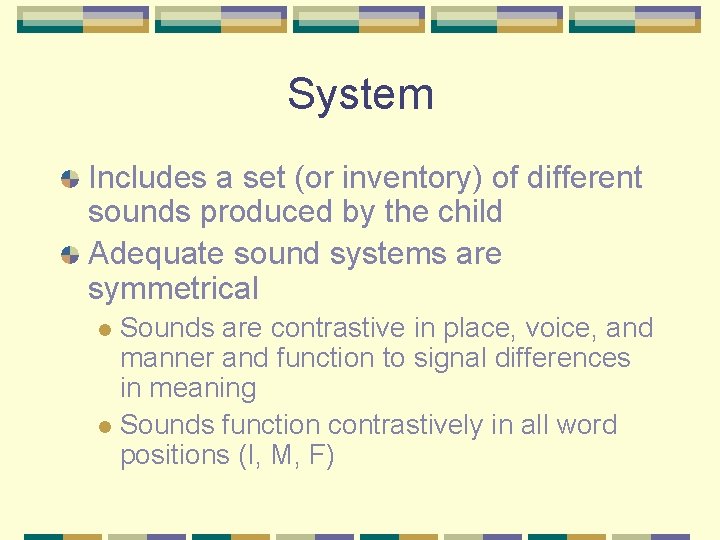 System

Includes a set (or inventory) of different sounds produced by the child

Adequate sound systems are symmetrical

Sounds are contrastive in place, voice, and manner and function to signal differences in meaning

Sounds function contrastively in all word positions (I, M, F)